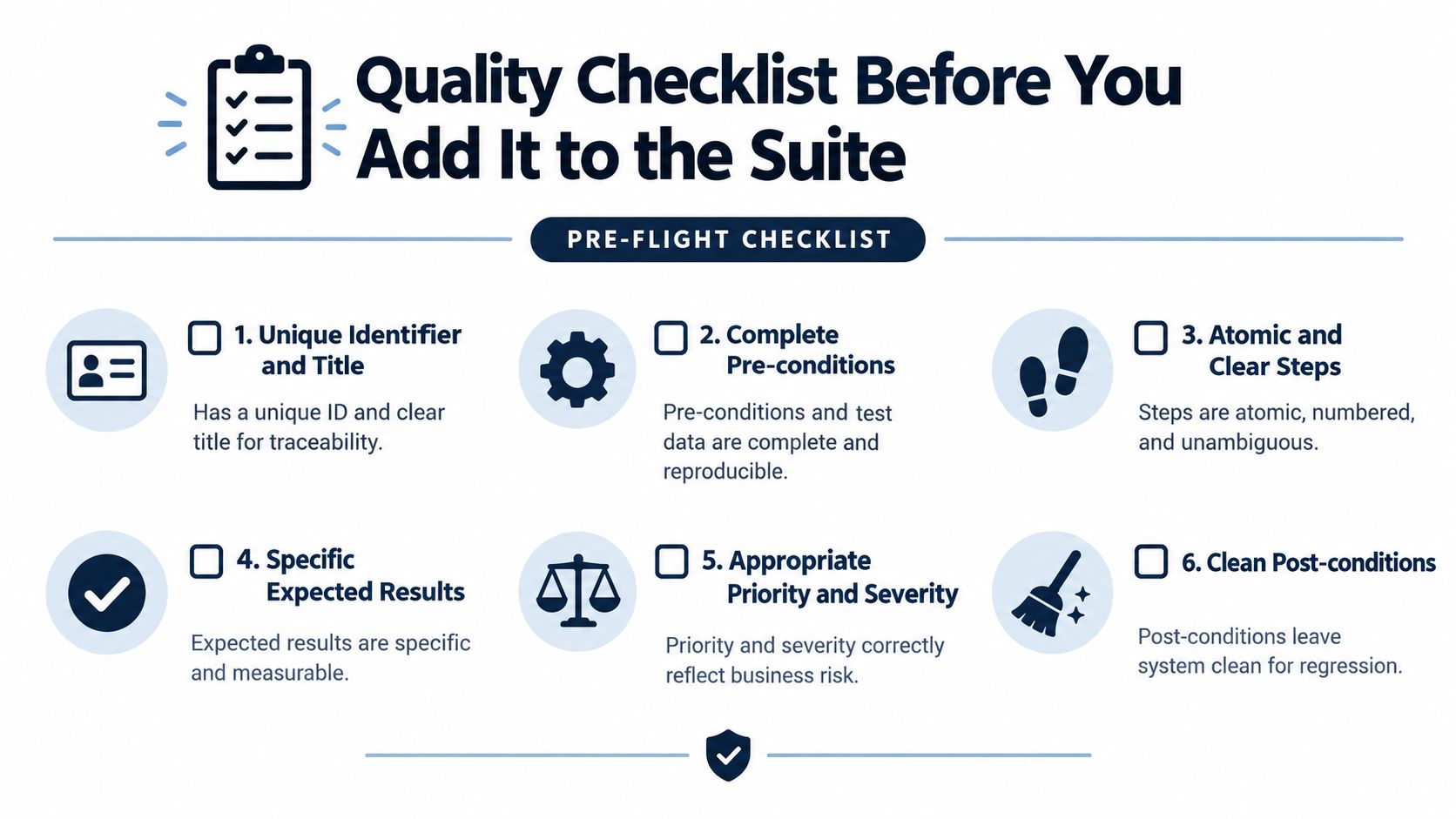 Quality Checklist Before You Add It to the Suite

PRE-FLIGHT CHECKLIST

1. Unique Identifier and Title

Has a unique ID and clear title for traceability.

2. Complete Pre-conditions

Pre-conditions and test data are complete and reproducible.

3. Atomic and Clear Steps

Steps are atomic, numbered, and unambiguous.

4. Specific Expected Results

Expected results are specific and measurable.

5. Appropriate Priority and Severity

Priority and severity correctly reflect business risk.

6. Clean Post-conditions

Post-conditions leave system clean for regression.